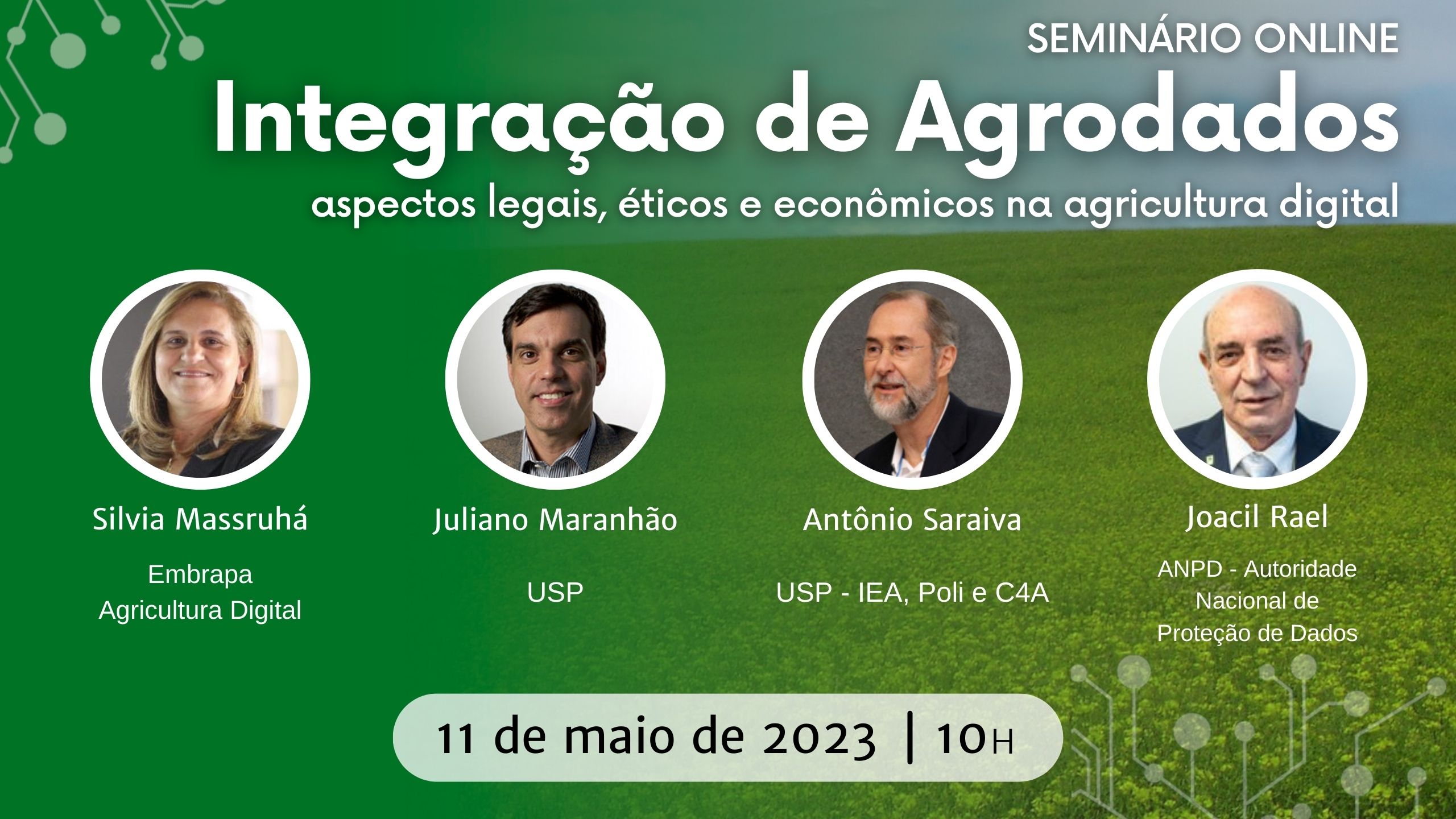 SEMINÁRIO ONLINE

Integração de Agrodados

aspectos legais, éticos e econômicos na agricultura digital

Silvia Massruhá

Embrapa Agricultura Digital

Juliano Maranhão

USP

Antônio Saraiva

USP - IEA, Poli e C4A

Joacil Rael

ANPD - Autoridade Nacional de Proteção de Dados

11 de maio de 2023 | 10H